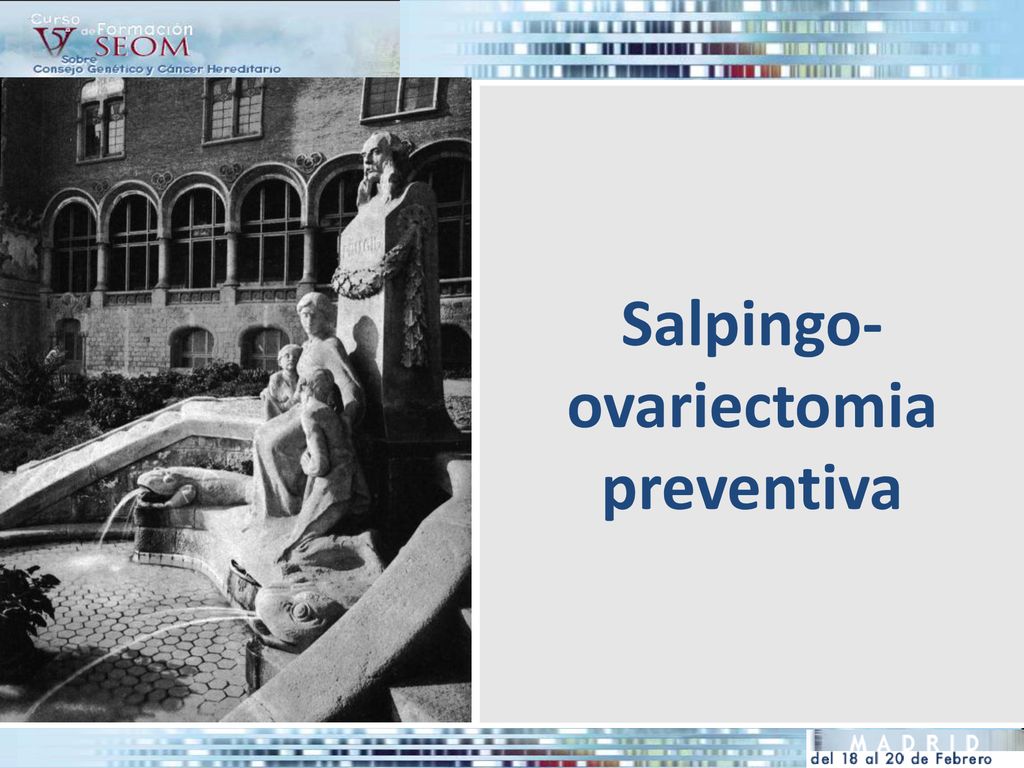 V Curso de Formación SEOM Sobre Consejo Genético y Cáncer Hereditario

Salpingo-ovariectomia preventiva

MADRID
del 18 al 20 de Febrero